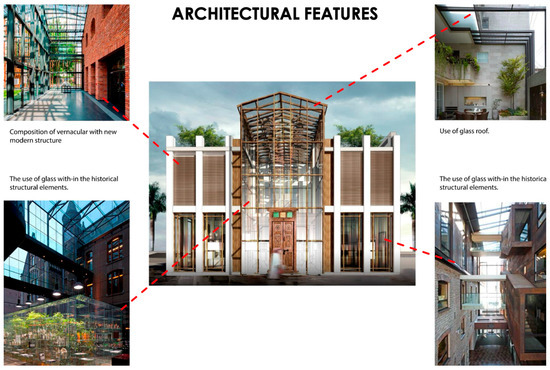 ARCHITECTURAL FEATURES

Composition of vernacular with new modern structure

The use of glass with-in the historical structural elements.

Use of glass roof.

The use of glass with-in the historica structural elements.